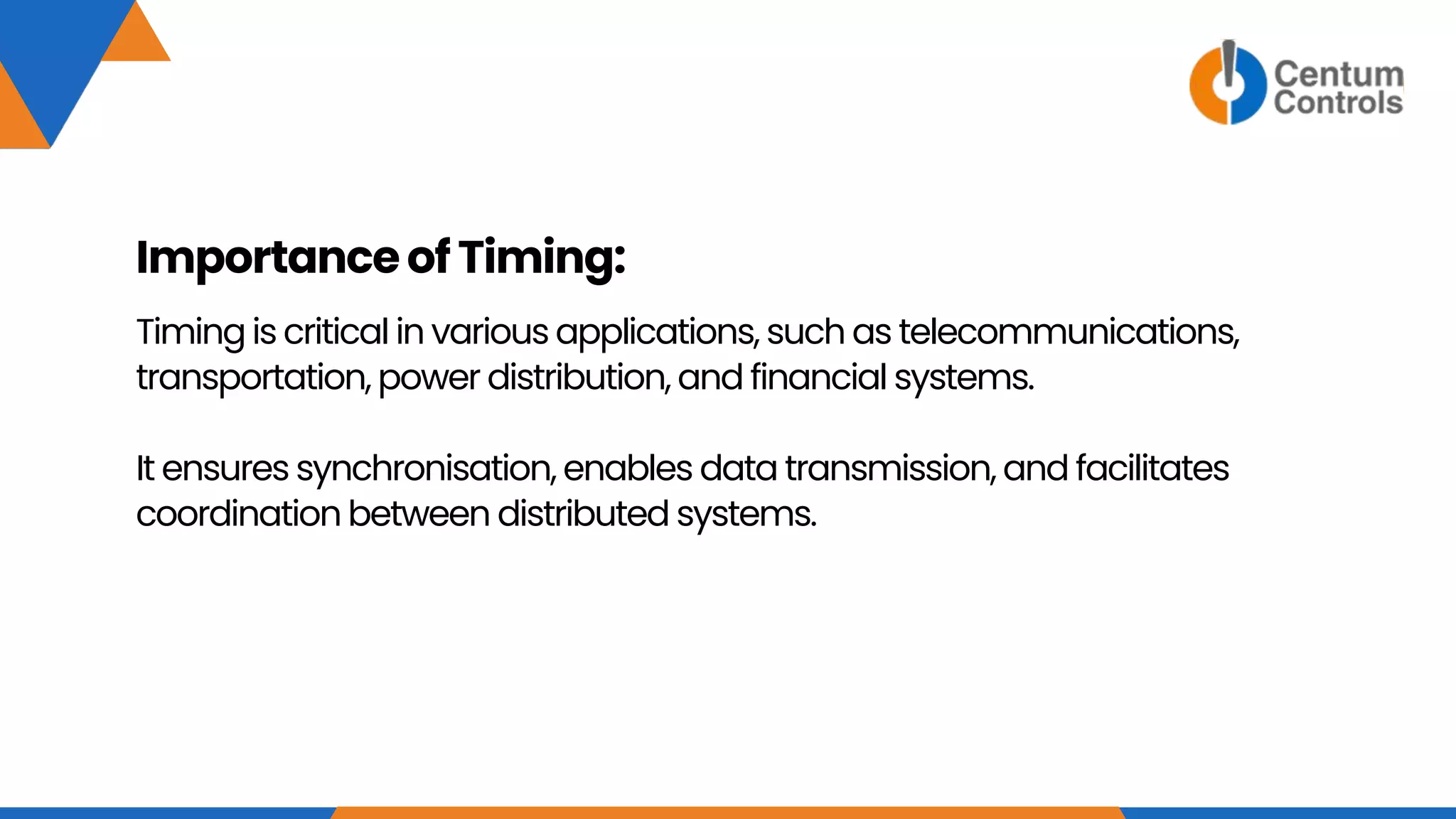 Centum Controls

Importance of Timing:

Timing is critical in various applications, such as telecommunications, transportation, power distribution, and financial systems.

It ensures synchronisation, enables data transmission, and facilitates coordination between distributed systems.